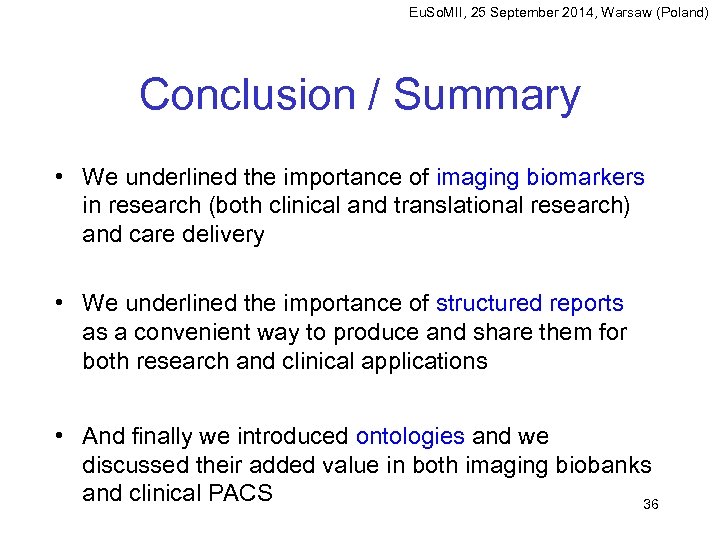 EuSoMII, 25 September 2014, Warsaw (Poland)

Conclusion / Summary

• We underlined the importance of imaging biomarkers in research (both clinical and translational research) and care delivery

• We underlined the importance of structured reports as a convenient way to produce and share them for both research and clinical applications

• And finally we introduced ontologies and we discussed their added value in both imaging biobanks and clinical PACS

36